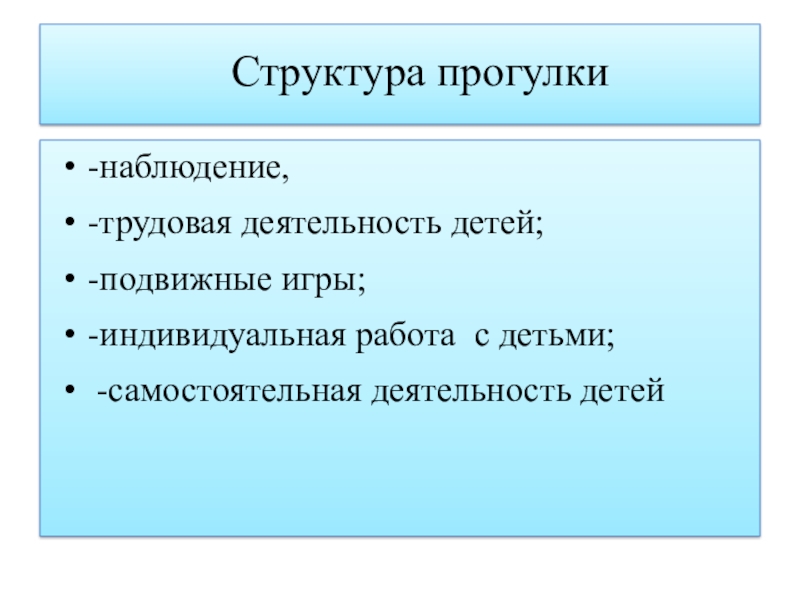 Структура прогулки

• -наблюдение,
• -трудовая деятельность детей;
• -подвижные игры;
• -индивидуальная работа с детьми;
• -самостоятельная деятельность детей